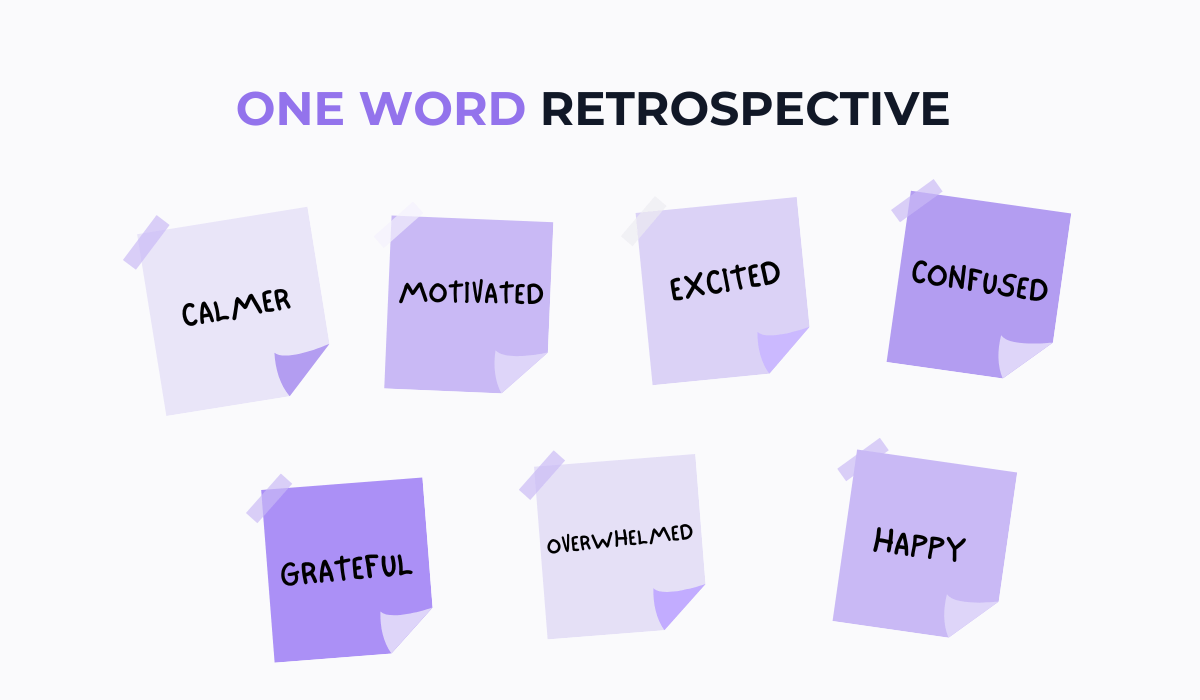 ONE WORD RETROSPECTIVE

CALMER

MOTIVATED

EXCITED

CONFUSED

GRATEFUL

OVERWHELMED

HAPPY